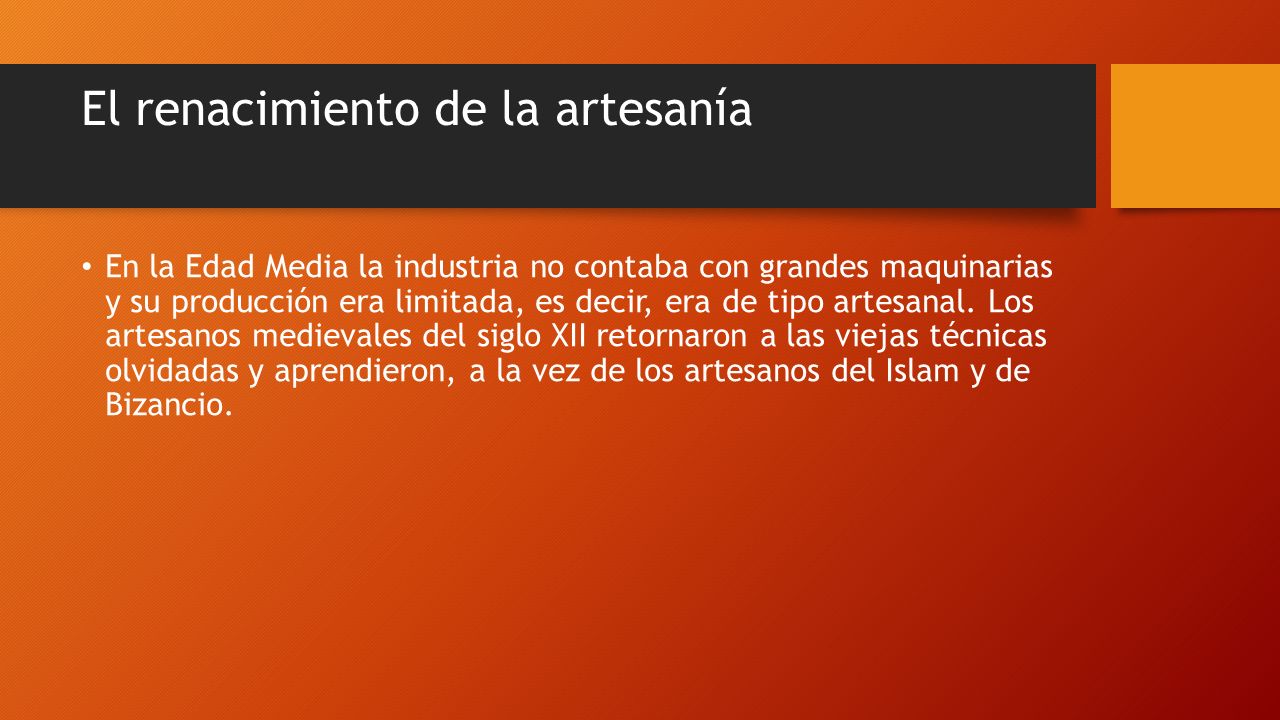 El renacimiento de la artesanía

• En la Edad Media la industria no contaba con grandes maquinarias y su producción era limitada, es decir, era de tipo artesanal. Los artesanos medievales del siglo XII retornaron a las viejas técnicas olvidadas y aprendieron, a la vez de los artesanos del Islam y de Bizancio.